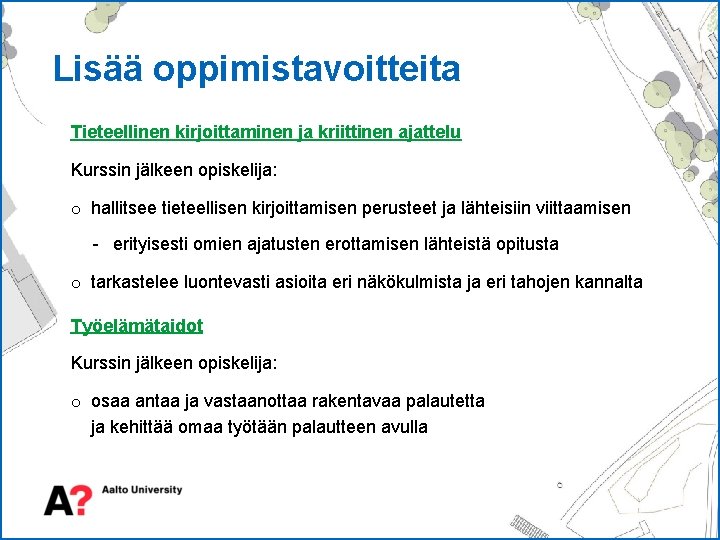 Lisää oppimistavoitteita

Tieteellinen kirjoittaminen ja kriittinen ajattelu

Kurssin jälkeen opiskelija:

o hallitsee tieteellisen kirjoittamisen perusteet ja lähteisiin viittaamisen

- erityisesti omien ajatusten erottamisen lähteistä opitusta

o tarkastelee luontevasti asioita eri näkökulmista ja eri tahojen kannalta

Työelämätaidot

Kurssin jälkeen opiskelija:

o osaa antaa ja vastaanottaa rakentavaa palautetta ja kehittää omaa työtään palautteen avulla

A? Aalto University